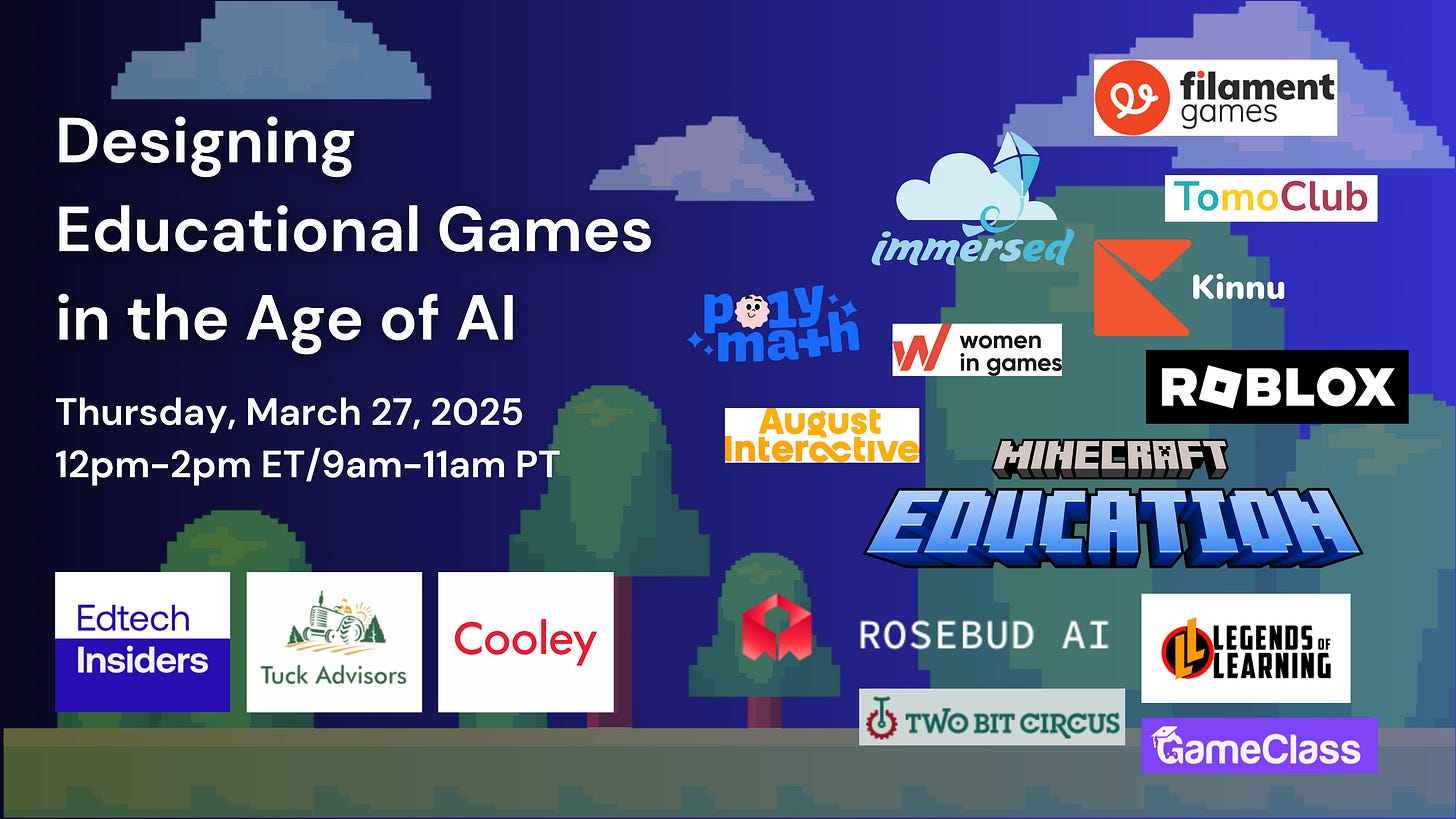 Designing Educational Games in the Age of AI

Thursday, March 27, 2025
12pm-2pm ET/9am-11am PT

Edtech Insiders

Tuck Advisors

Cooley

filament games

TomoClub

immersed

Kinnu

polymath

women in games

ROBLOX

August Interactive

MINECRAFT EDUCATION

ROSEBUD AI

LEGENDS OF LEARNING

TWO BIT CIRCUS

GameClass